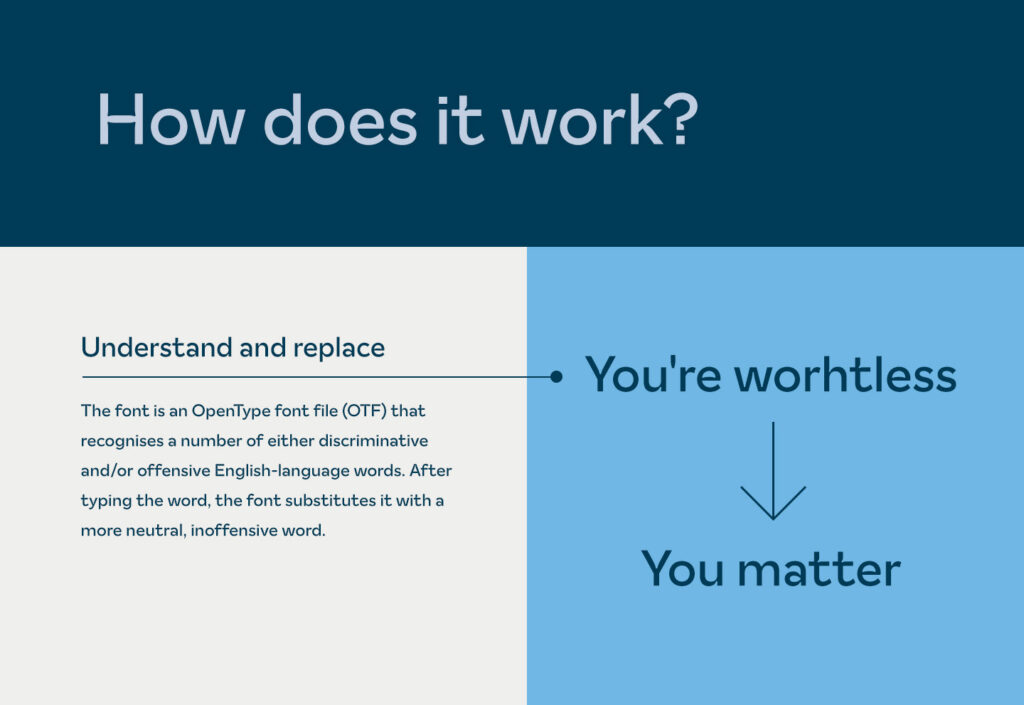 How does it work?

Understand and replace

The font is an OpenType font file (OTF) that recognises a number of either discriminative and/or offensive English-language words. After typing the word, the font substitutes it with a more neutral, inoffensive word.

You're worhtless

You matter